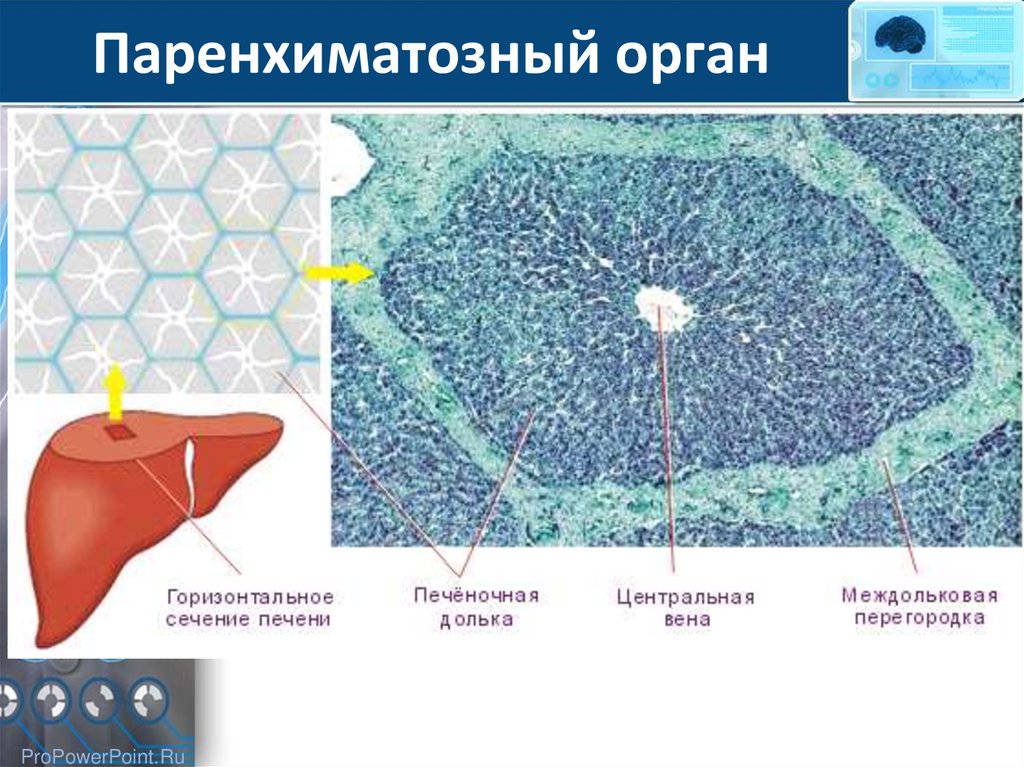 Паренхиматозный орган

Горизонтальное сечение печени

Печёночная долька

Центральная вена

Междольковая перегородка

ProPowerPoint.Ru